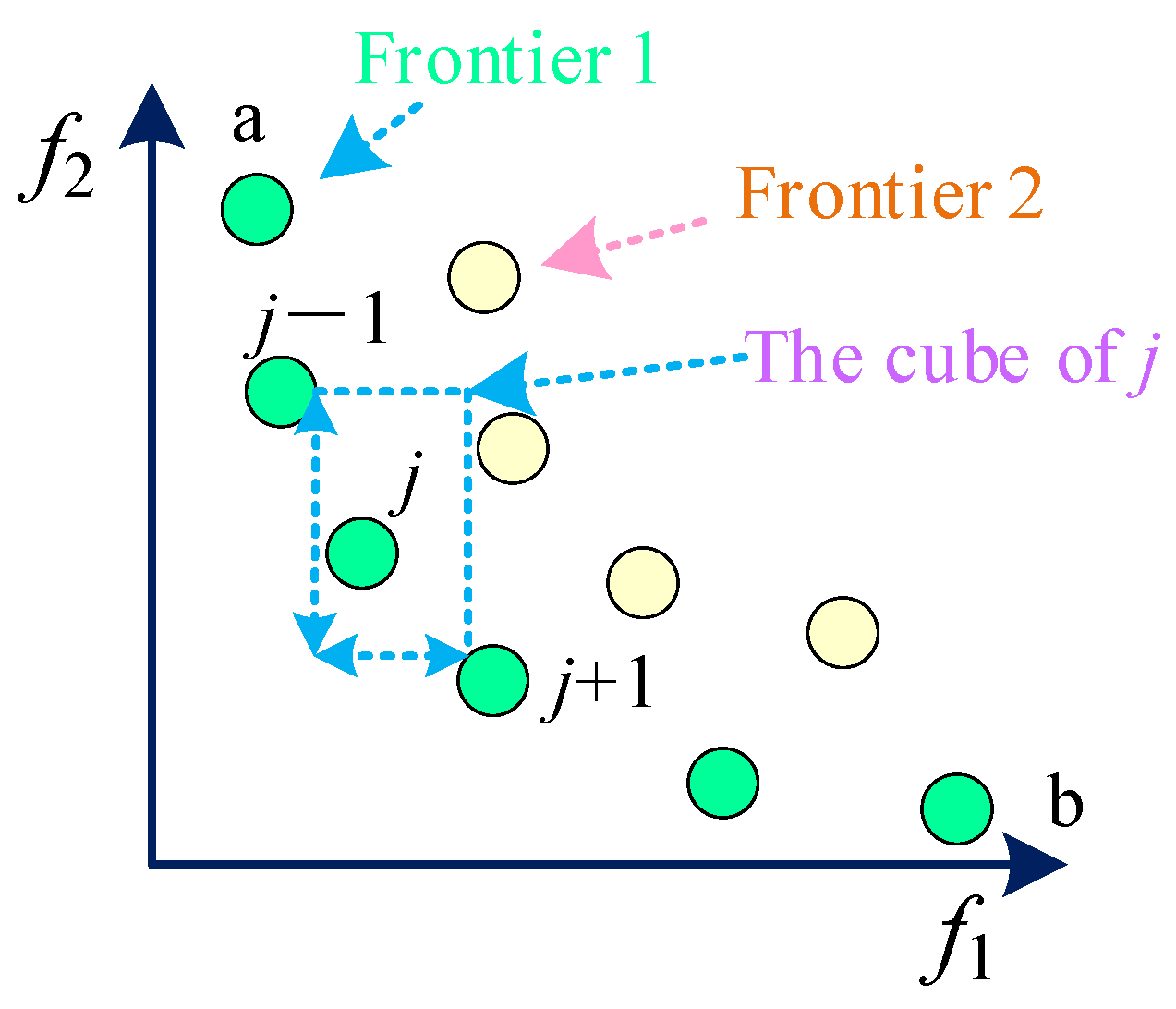 Frontier 1
a
$f_2$
Frontier 2
$j-1$
The cube of $j$
$j$
$j+1$
b
$f_1$